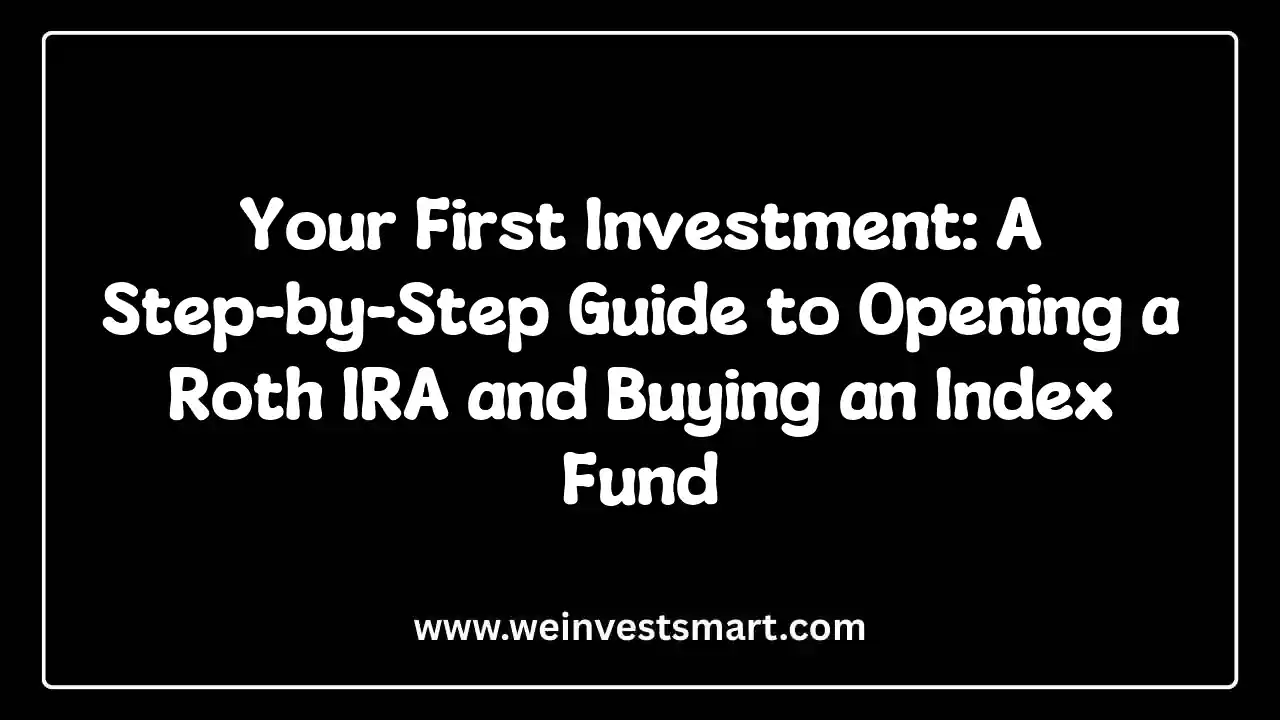 Your First Investment: A Step-by-Step Guide to Opening a Roth IRA and Buying an Index Fund

www.weinvestsmart.com